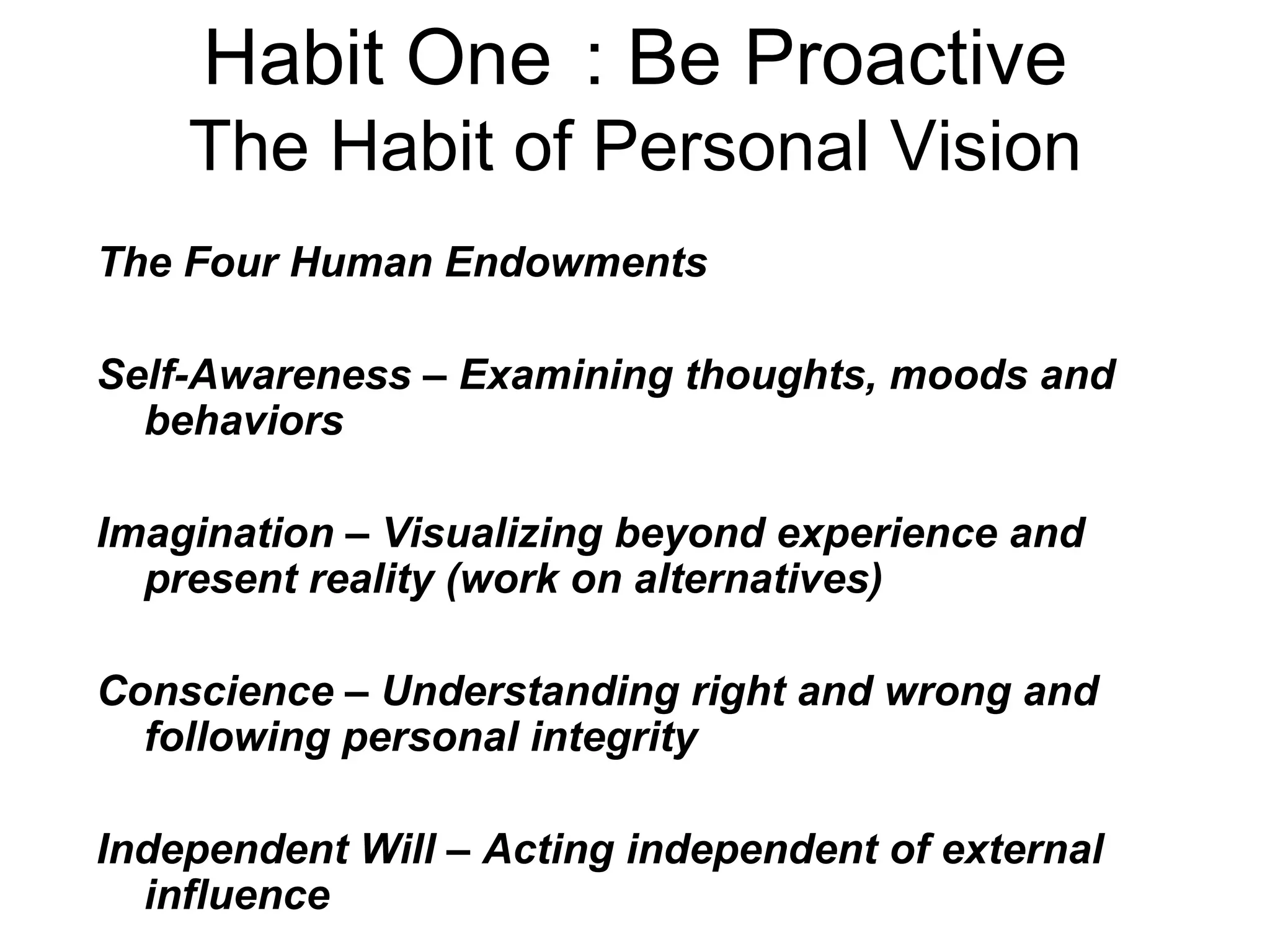 Habit One : Be Proactive
The Habit of Personal Vision

The Four Human Endowments

Self-Awareness – Examining thoughts, moods and behaviors

Imagination – Visualizing beyond experience and present reality (work on alternatives)

Conscience – Understanding right and wrong and following personal integrity

Independent Will – Acting independent of external influence